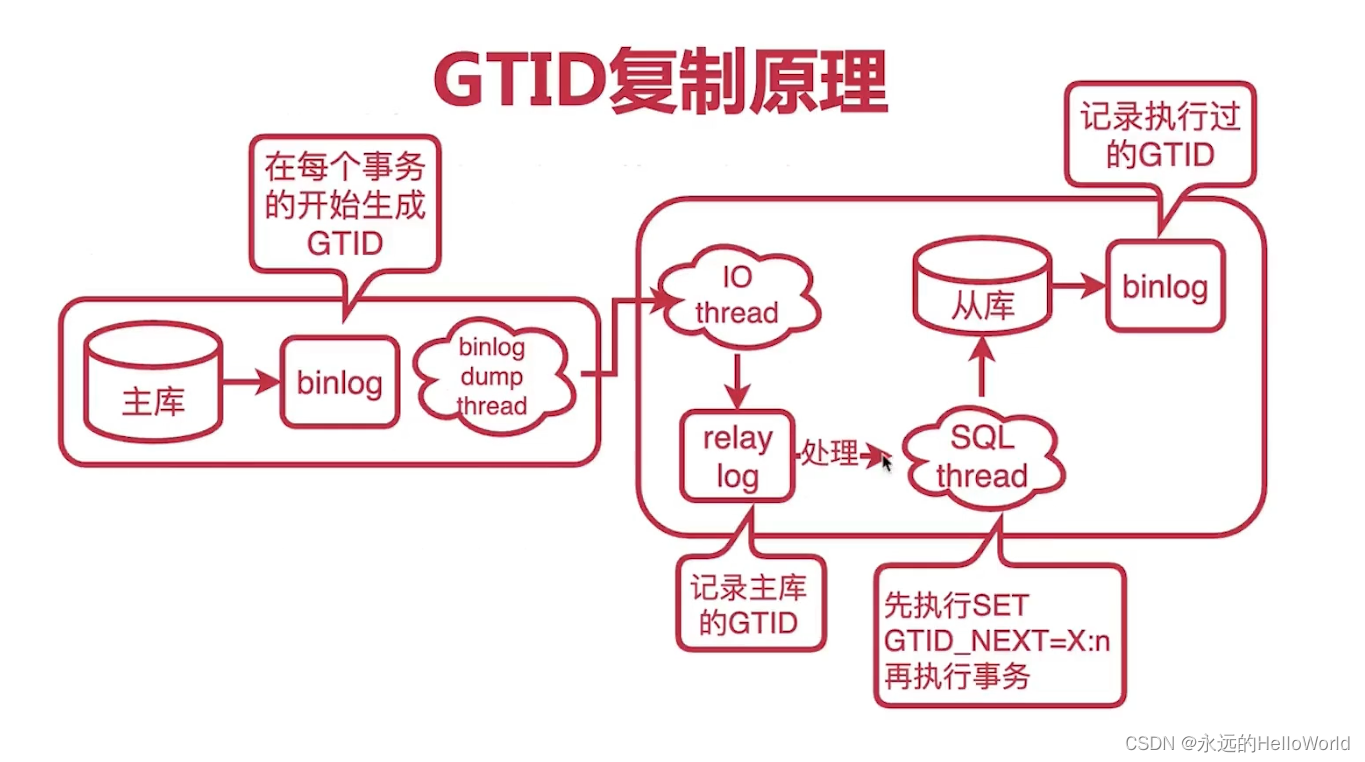 GTID复制原理

在每个事务的开始生成GTID

主库

binlog

binlog dump thread

IO thread

relay log

处理

SQL thread

从库

binlog

记录执行过的GTID

记录主库的GTID

先执行SET GTID_NEXT=X:n 再执行事务

CSDN @永远的HelloWorld